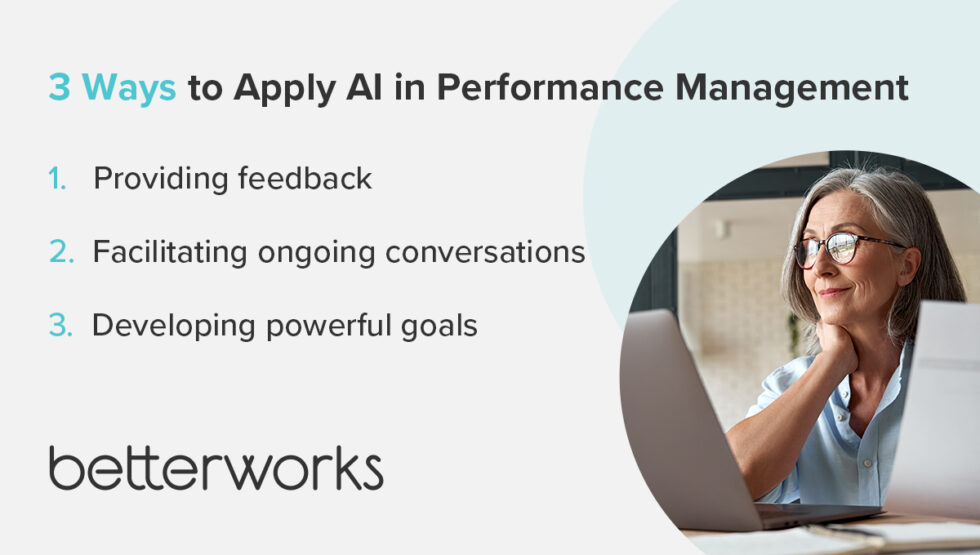 3 Ways to Apply AI in Performance Management

1. Providing feedback

2. Facilitating ongoing conversations

3. Developing powerful goals

betterworks